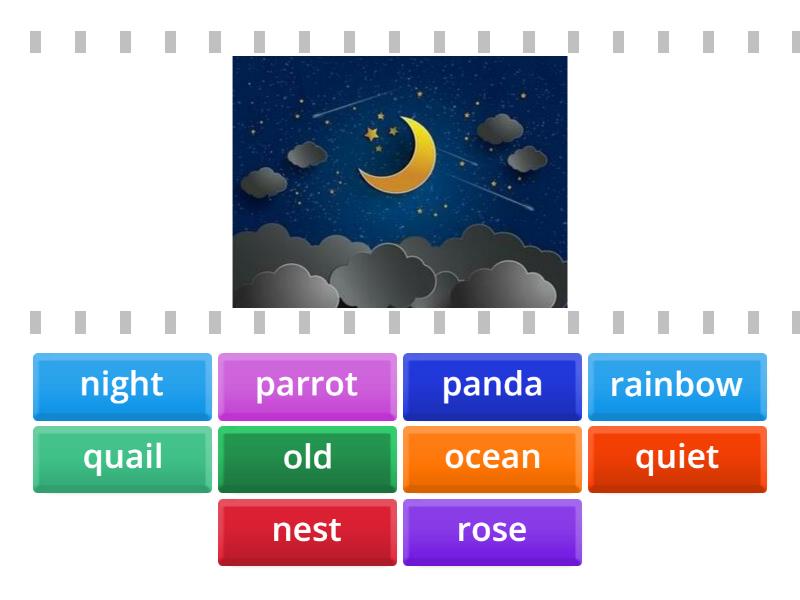 night
parrot
panda
rainbow
quail
old
ocean
quiet
nest
rose